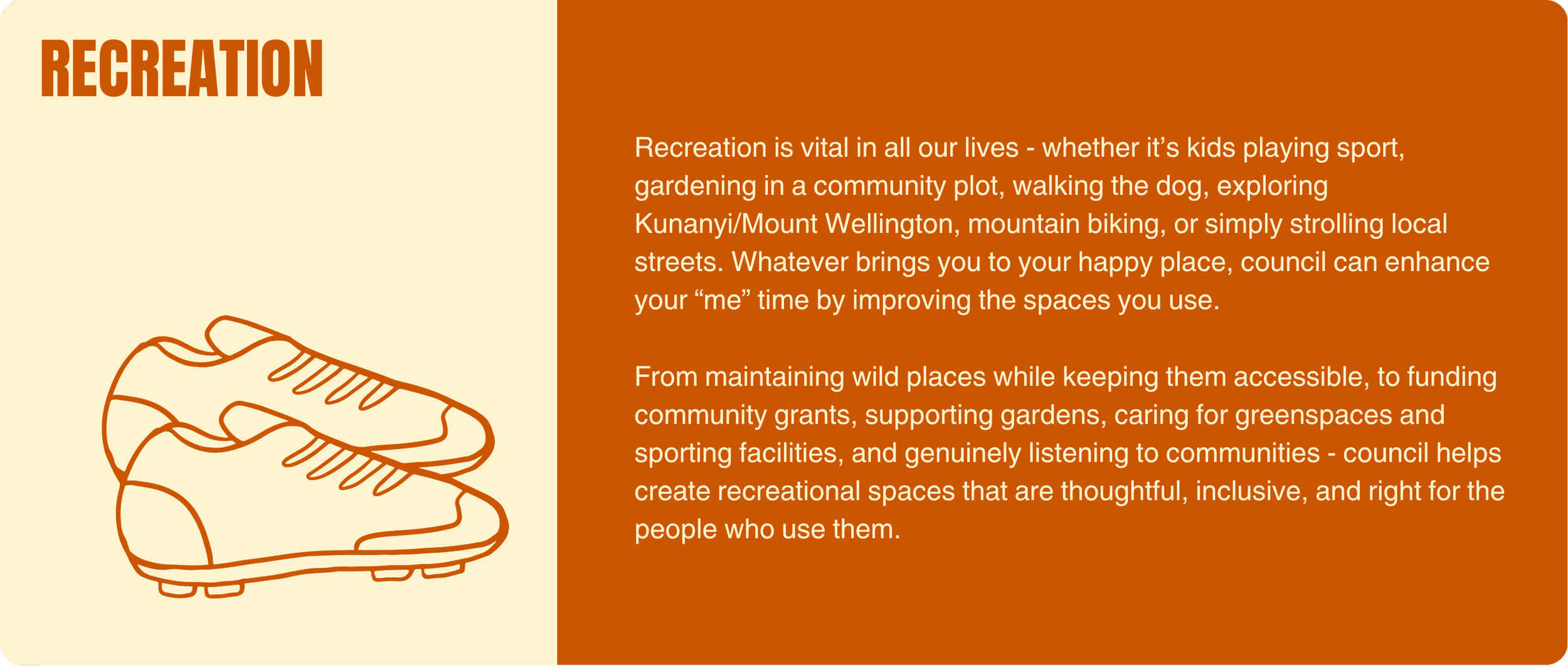 RECREATION

Recreation is vital in all our lives - whether it’s kids playing sport, gardening in a community plot, walking the dog, exploring Kunanyi/Mount Wellington, mountain biking, or simply strolling local streets. Whatever brings you to your happy place, council can enhance your “me” time by improving the spaces you use.

From maintaining wild places while keeping them accessible, to funding community grants, supporting gardens, caring for greenspaces and sporting facilities, and genuinely listening to communities - council helps create recreational spaces that are thoughtful, inclusive, and right for the people who use them.